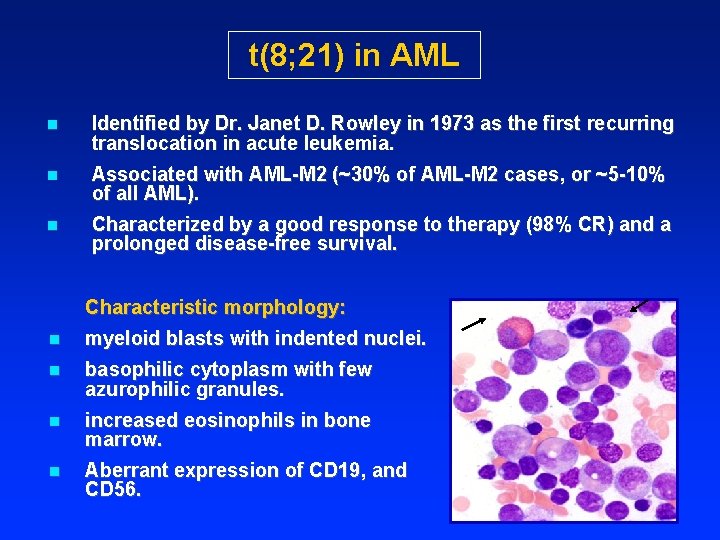 t(8;21) in AML

- Identified by Dr. Janet D. Rowley in 1973 as the first recurring translocation in acute leukemia.
- Associated with AML-M2 (~30% of AML-M2 cases, or ~5-10% of all AML).
- Characterized by a good response to therapy (98% CR) and a prolonged disease-free survival.

Characteristic morphology:

- myeloid blasts with indented nuclei.
- basophilic cytoplasm with few azurophilic granules.
- increased eosinophils in bone marrow.
- Aberrant expression of CD19, and CD56.